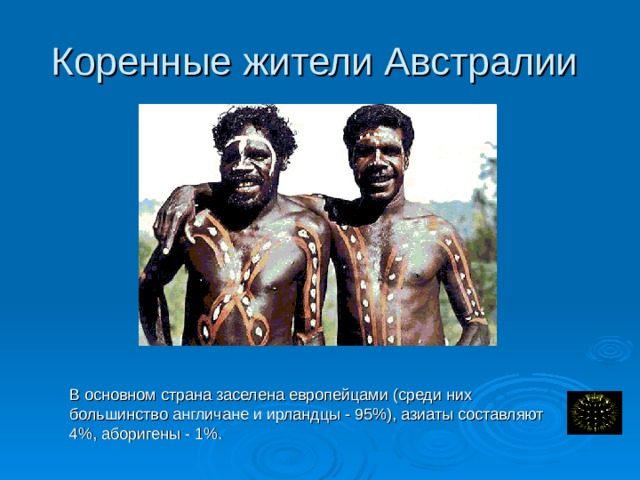 Коренные жители Австралии

В основном страна заселена европейцами (среди них большинство англичане и ирландцы - 95%), азиаты составляют 4%, аборигены - 1%.